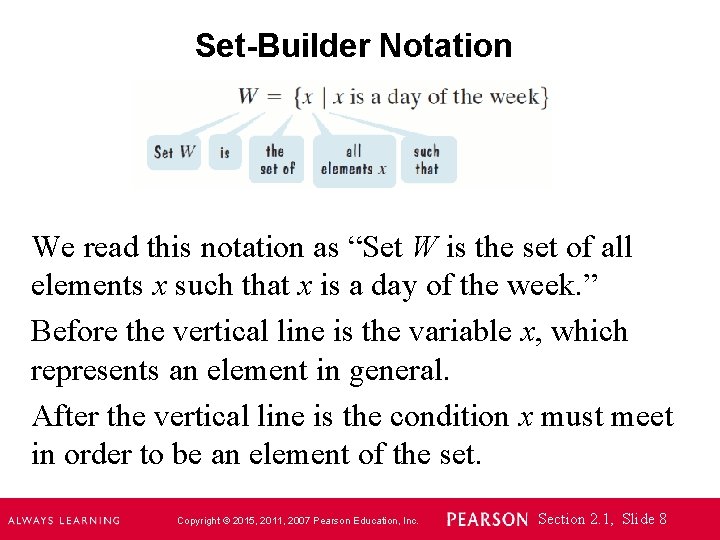 Set-Builder Notation

$W = \{x \mid x \text{ is a day of the week}\}$

Set $W$

is

the set of

all elements $x$

such that

We read this notation as “Set $W$ is the set of all elements $x$ such that $x$ is a day of the week.”

Before the vertical line is the variable $x$, which represents an element in general.

After the vertical line is the condition $x$ must meet in order to be an element of the set.

ALWAYS LEARNING

Copyright © 2015, 2011, 2007 Pearson Education, Inc.

PEARSON

Section 2.1, Slide 8